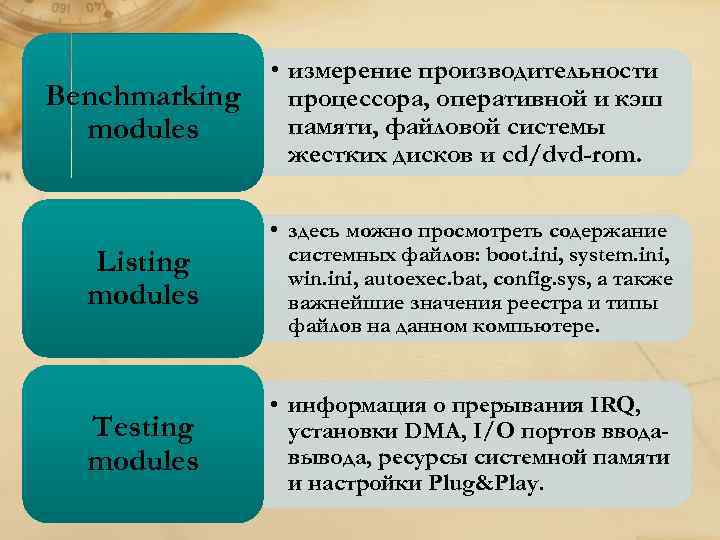 Benchmarking modules

• измерение производительности процессора, оперативной и кэш памяти, файловой системы жестких дисков и cd/dvd-rom.

Listing modules

• здесь можно просмотреть содержание системных файлов: boot.ini, system.ini, win.ini, autoexec.bat, config.sys, а также важнейшие значения реестра и типы файлов на данном компьютере.

Testing modules

• информация о прерывания IRQ, установки DMA, I/O портов ввода-вывода, ресурсы системной памяти и настройки Plug&Play.